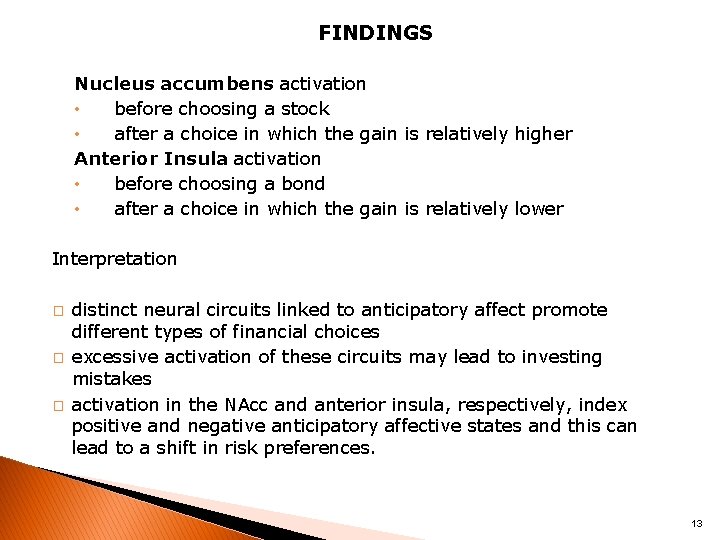 FINDINGS

Nucleus accumbens activation
• before choosing a stock
• after a choice in which the gain is relatively higher
Anterior Insula activation
• before choosing a bond
• after a choice in which the gain is relatively lower

Interpretation

□ distinct neural circuits linked to anticipatory affect promote different types of financial choices
□ excessive activation of these circuits may lead to investing mistakes
□ activation in the NAcc and anterior insula, respectively, index positive and negative anticipatory affective states and this can lead to a shift in risk preferences.

13